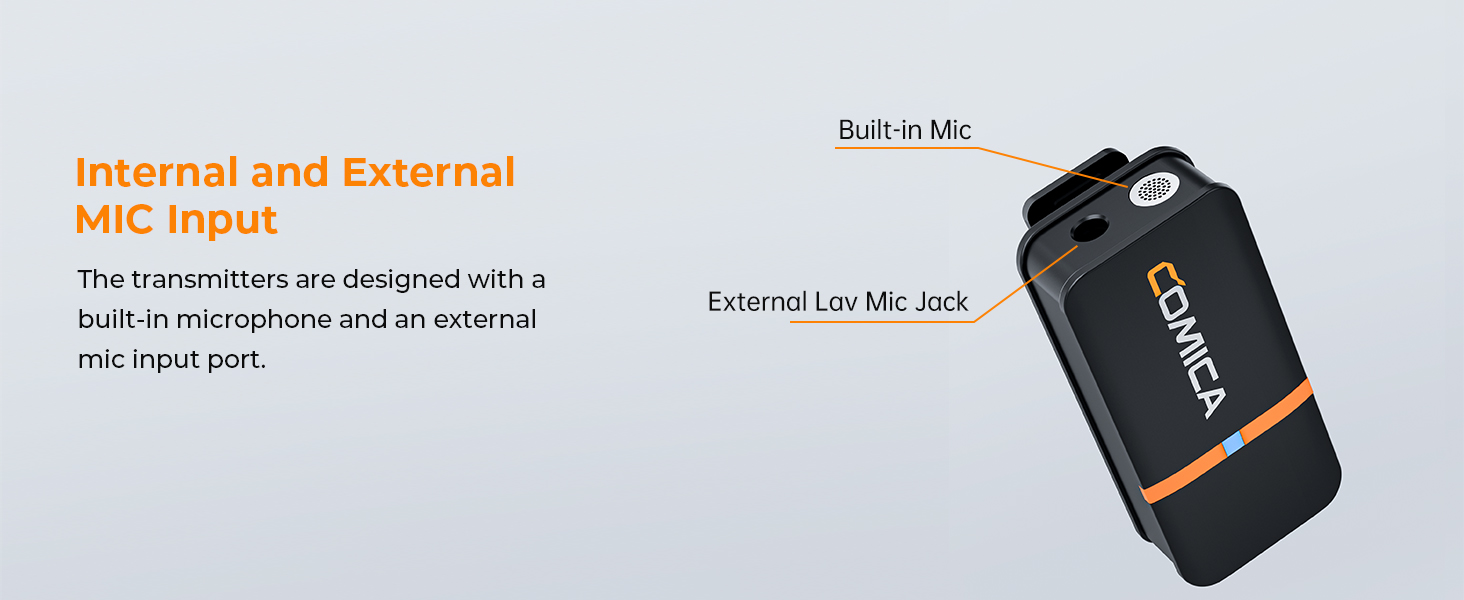 Internal and External MIC Input

The transmitters are designed with a built-in microphone and an external mic input port.

Built-in Mic

External Lav Mic Jack

COMICA